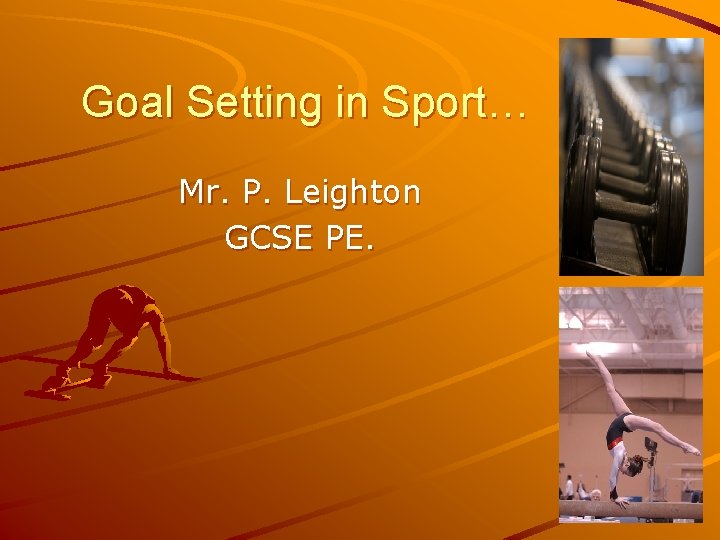 Goal Setting in Sport…

Mr. P. Leighton
GCSE PE.